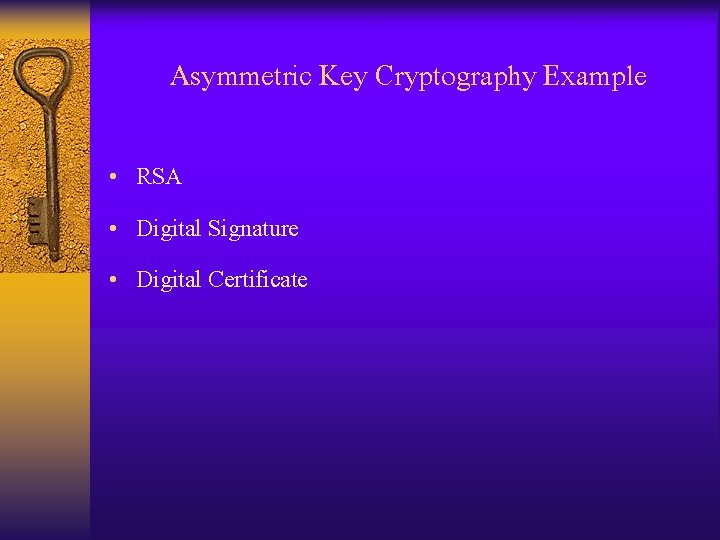 Asymmetric Key Cryptography Example

• RSA
• Digital Signature
• Digital Certificate